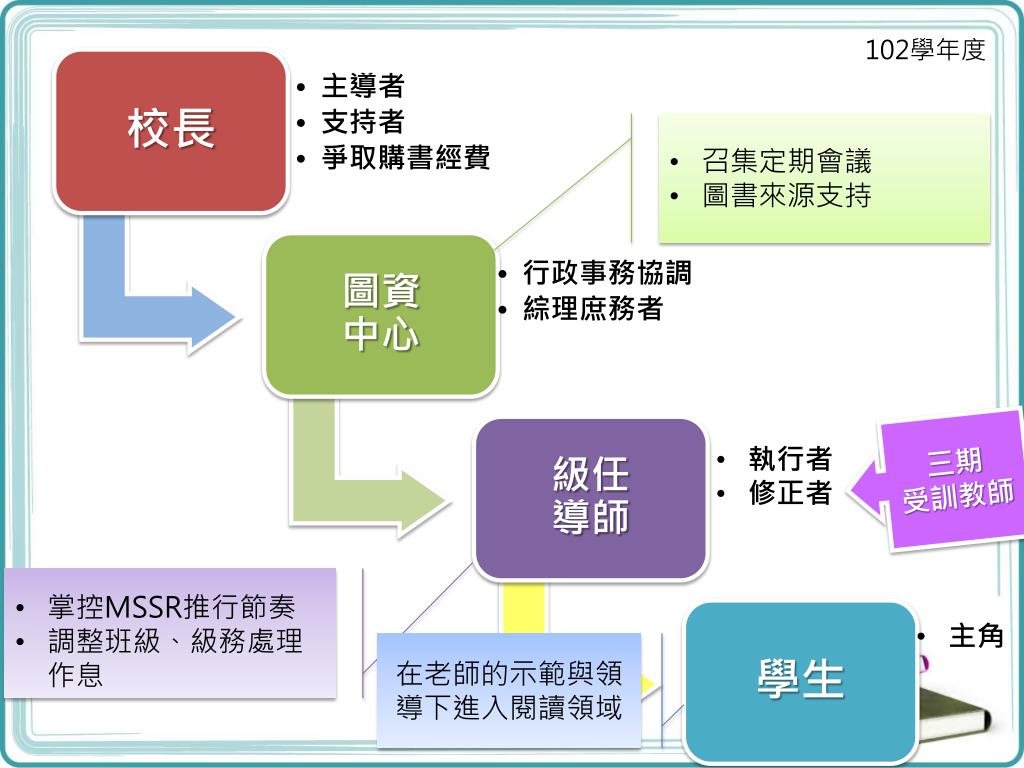 102學年度

校長
• 主導者
• 支持者
• 爭取購書經費

• 召集定期會議
• 圖書來源支持

圖資中心
• 行政事務協調
• 綜理庶務者

級任導師
• 執行者
• 修正者

三期受訓教師

• 掌控MSSR推行節奏
• 調整班級、級務處理作息

在老師的示範與領導下進入閱讀領域

學生
• 主角